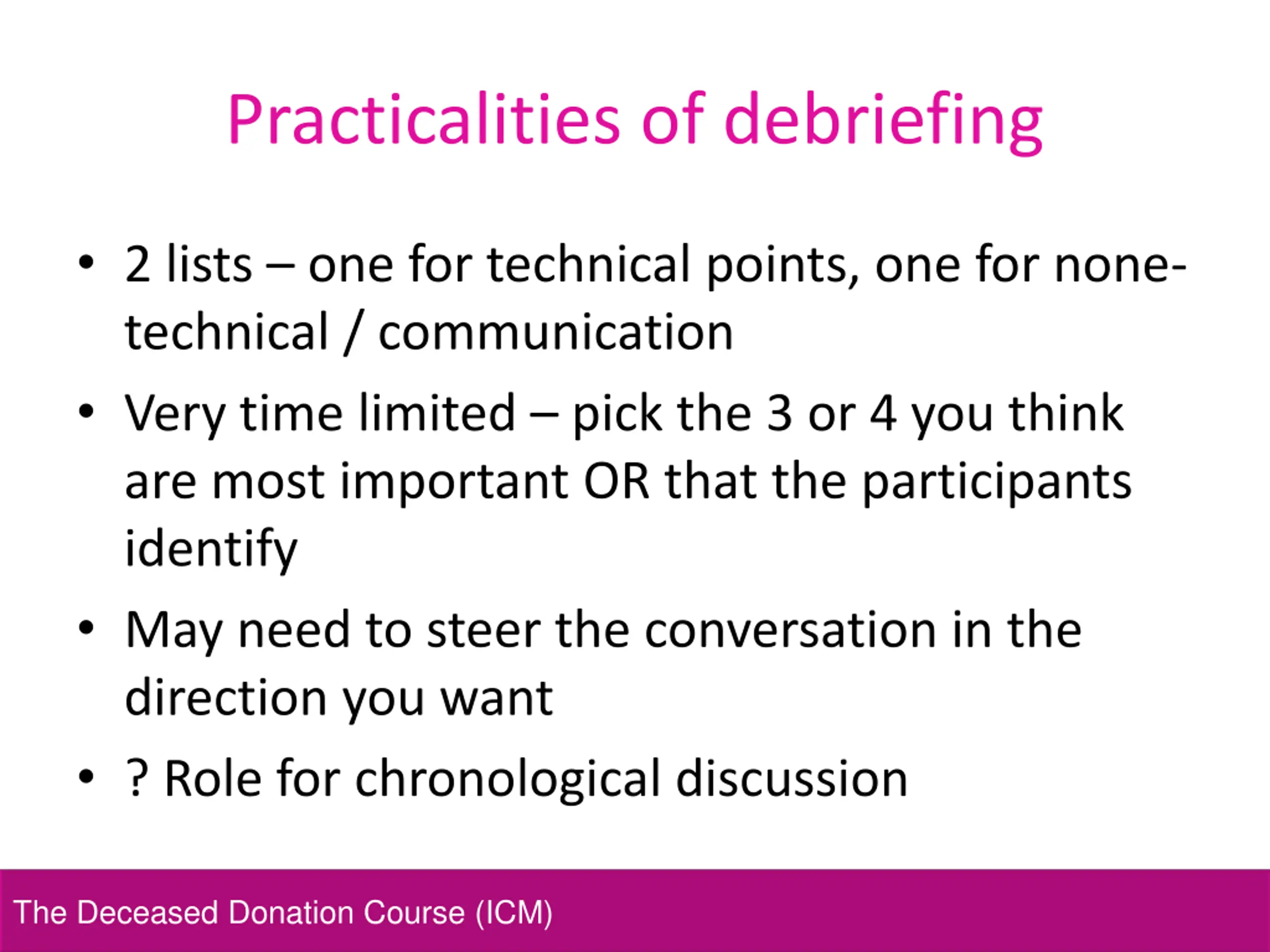 Practicalities of debriefing

• 2 lists – one for technical points, one for none-technical / communication
• Very time limited – pick the 3 or 4 you think are most important OR that the participants identify
• May need to steer the conversation in the direction you want
• ? Role for chronological discussion

The Deceased Donation Course (ICM)